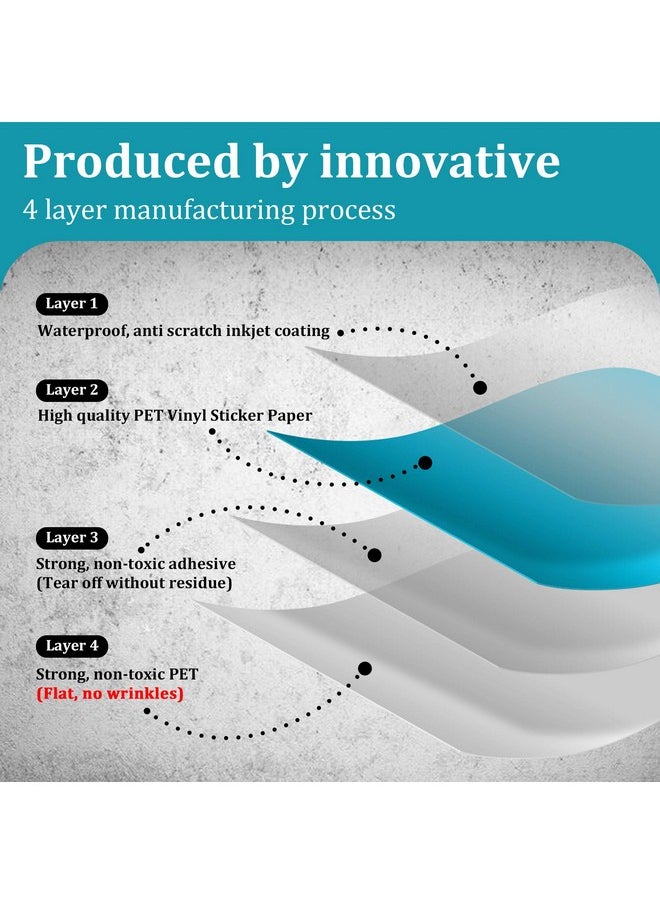 Produced by innovative
4 layer manufacturing process

Layer 1
Waterproof, anti scratch inkjet coating

Layer 2
High quality PET Vinyl Sticker Paper

Layer 3
Strong, non-toxic adhesive
(Tear off without residue)

Layer 4
Strong, non-toxic PET
(Flat, no wrinkles)